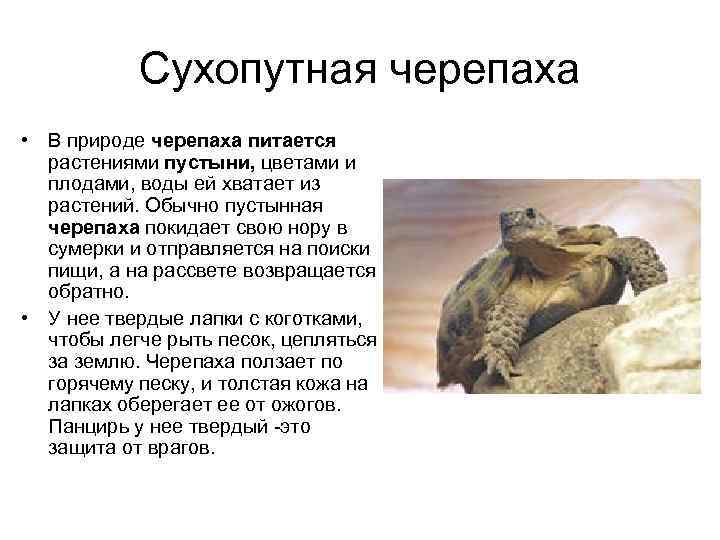 Сухопутная черепаха

• В природе черепаха питается растениями пустыни, цветами и плодами, воды ей хватает из растений. Обычно пустынная черепаха покидает свою нору в сумерки и отправляется на поиски пищи, а на рассвете возвращается обратно.

• У нее твердые лапки с коготками, чтобы легче рыть песок, цепляться за землю. Черепаха ползает по горячему песку, и толстая кожа на лапках оберегает ее от ожогов. Панцирь у нее твердый -это защита от врагов.